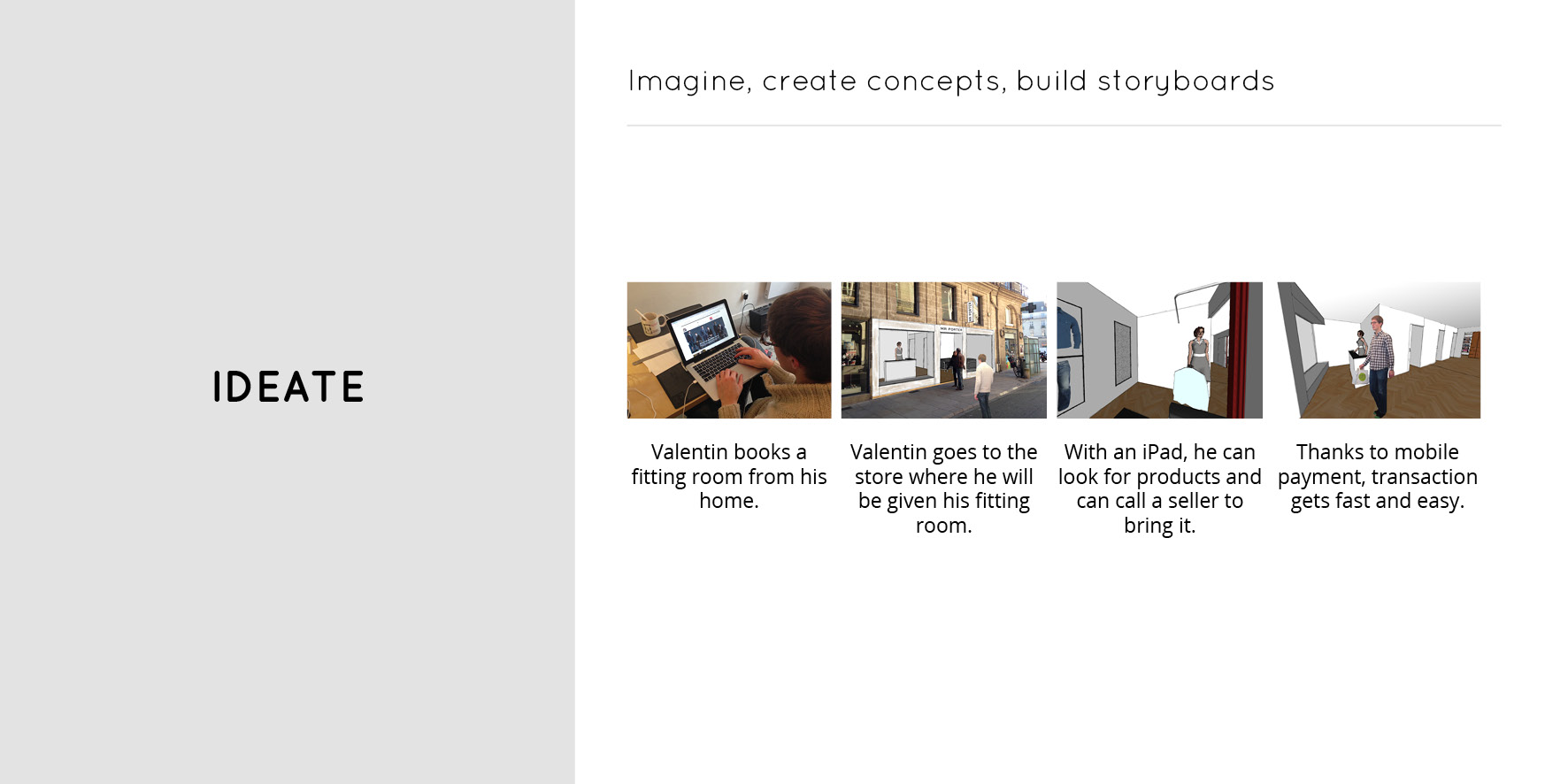 IDEATE

Imagine, create concepts, build storyboards

MR PORTER

Valentin books a fitting room from his home.

Valentin goes to the store where he will be given his fitting room.

With an iPad, he can look for products and can call a seller to bring it.

Thanks to mobile payment, transaction gets fast and easy.